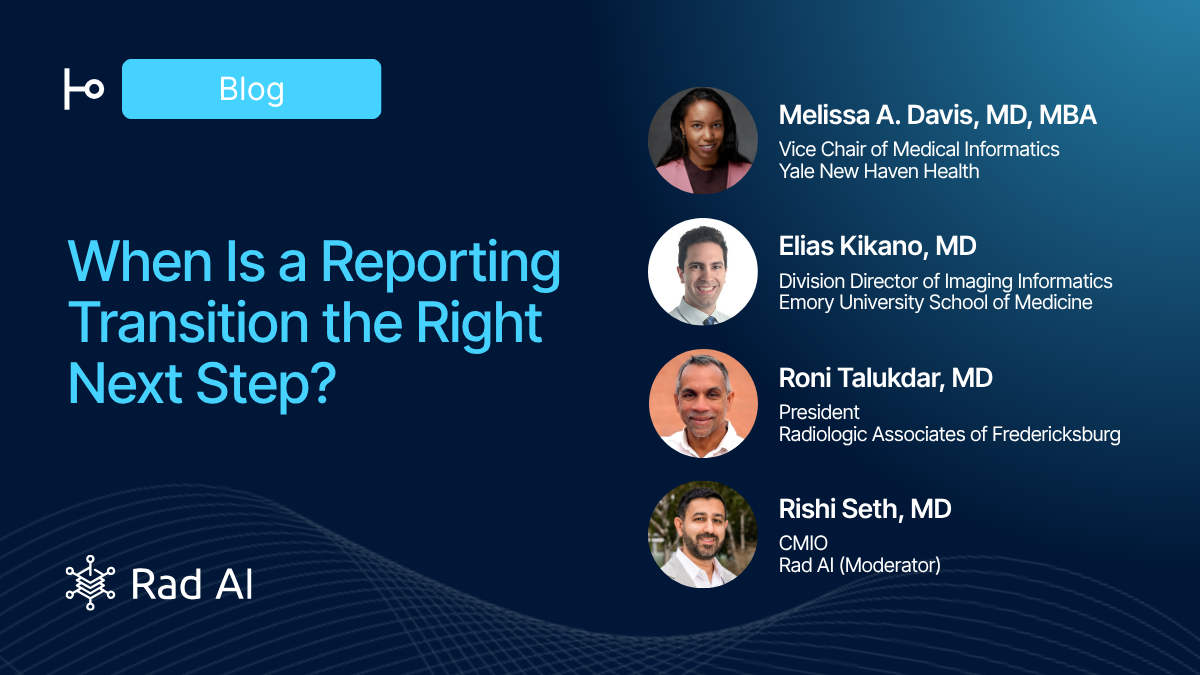 Blog

When Is a Reporting Transition the Right Next Step?

Rad AI

Melissa A. Davis, MD, MBA
Vice Chair of Medical Informatics
Yale New Haven Health

Elias Kikano, MD
Division Director of Imaging Informatics
Emory University School of Medicine

Roni Talukdar, MD
President
Radiologic Associates of Fredericksburg

Rishi Seth, MD
CMIO
Rad AI (Moderator)